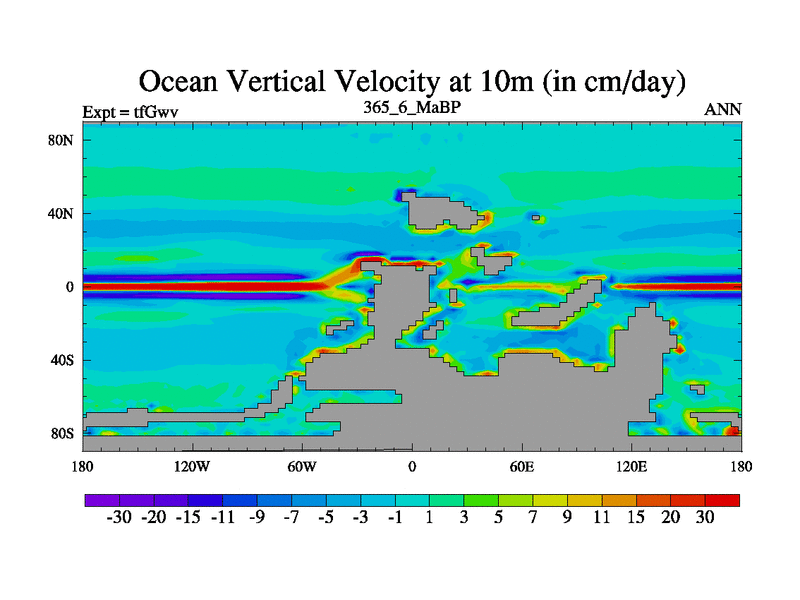 Ocean Vertical Velocity at 10m (in cm/day)

Expt = tfGwv
365_6_MaBP
ANN

80N
40N
0
40S
80S

180 120W 60W 0 60E 120E 180

-30 -20 -15 -11 -9 -7 -5 -3 -1 1 3 5 7 9 11 15 20 30